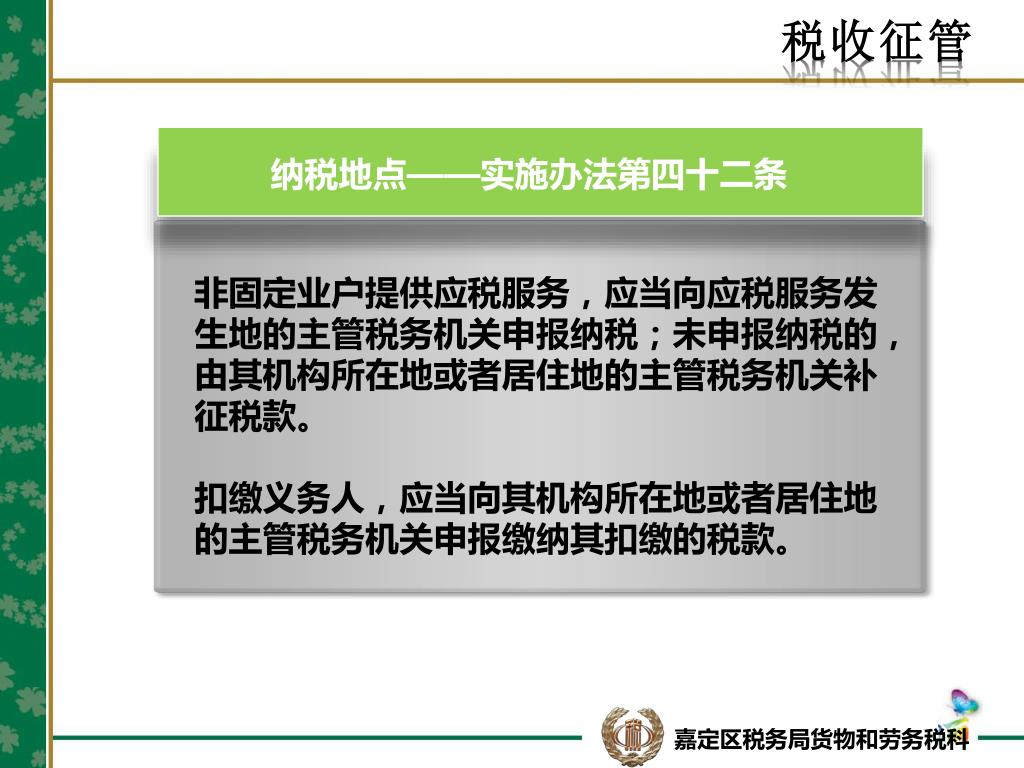 税收征管

纳税地点——实施办法第四十二条

非固定业户提供应税服务，应当向应税服务发生地的主管税务机关申报纳税；未申报纳税的，由其机构所在地或者居住地的主管税务机关补征税款。

扣缴义务人，应当向其机构所在地或者居住地的主管税务机关申报缴纳其扣缴的税款。

嘉定区税务局货物和劳务税科